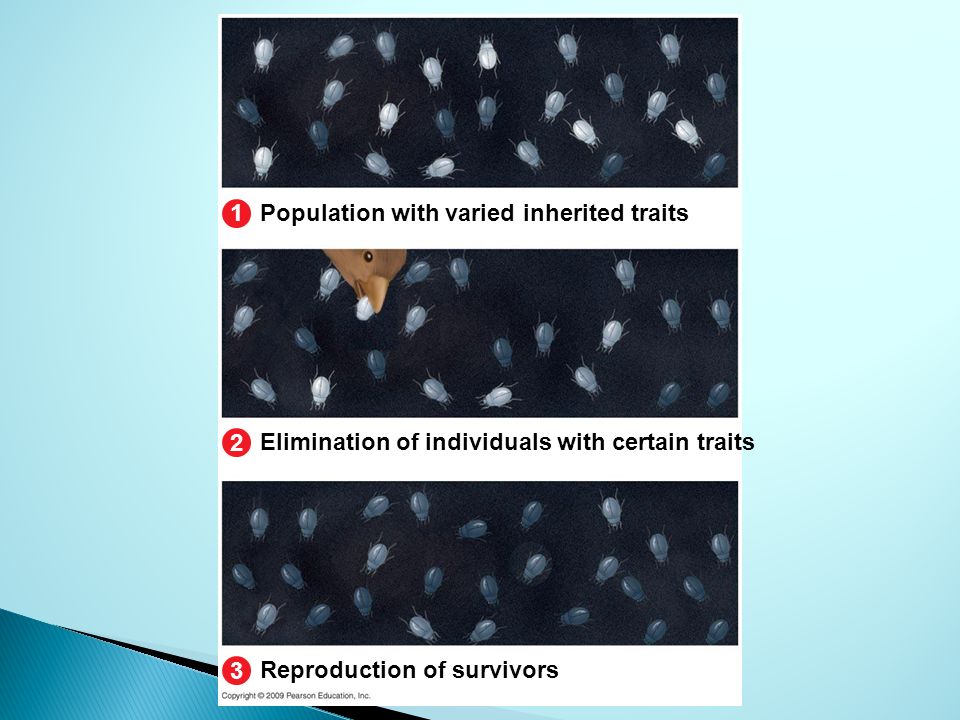 1 Population with varied inherited traits

2 Elimination of individuals with certain traits

3 Reproduction of survivors

Copyright © 2009 Pearson Education, Inc.